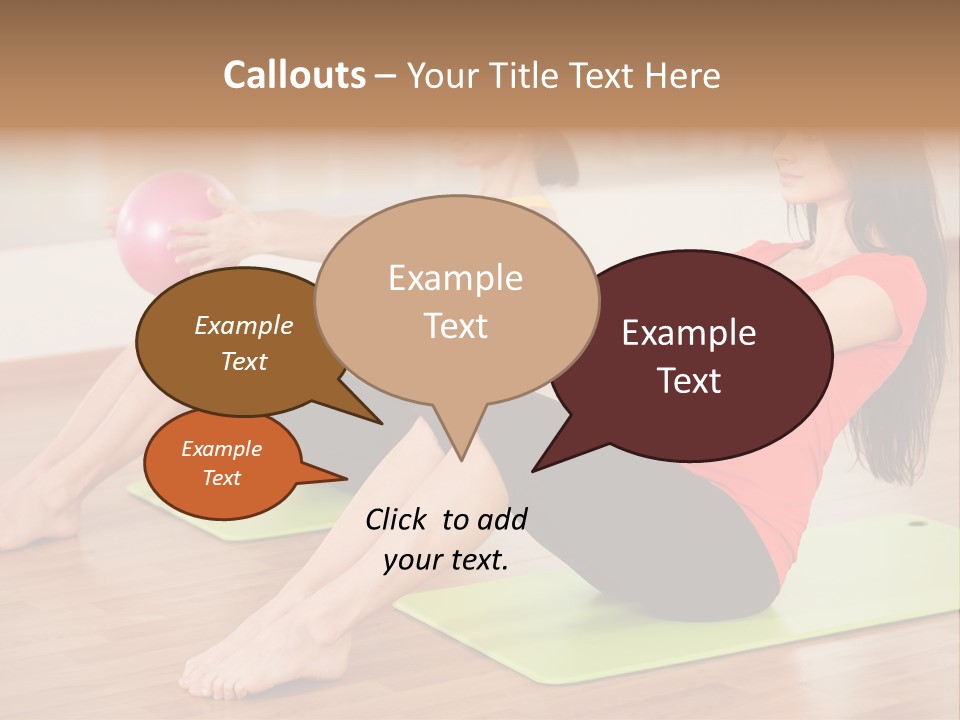 Callouts – Your Title Text Here

Example Text

Example Text

Example Text

Example Text

Click to add your text.